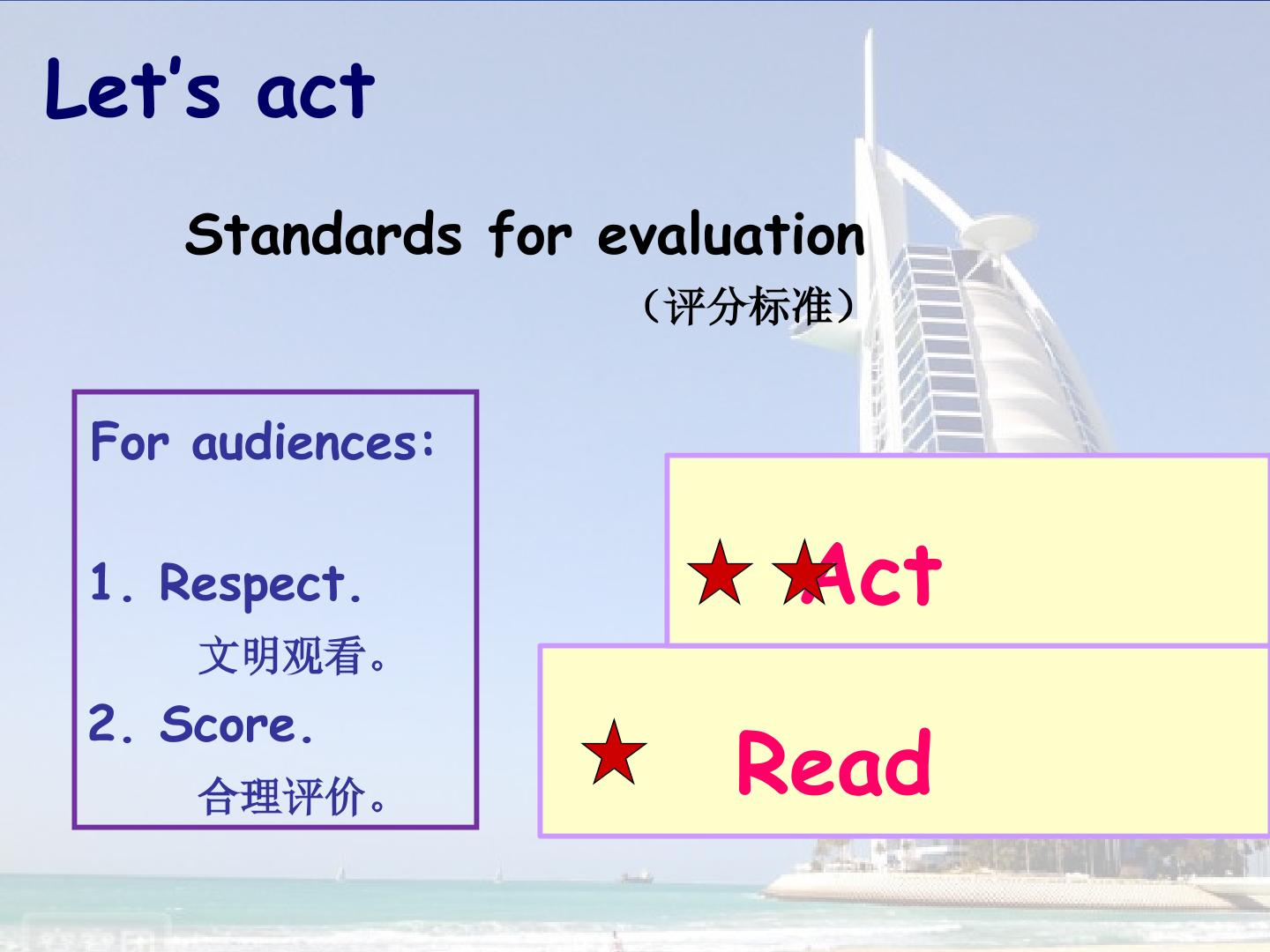 Let's act

Standards for evaluation

（评分标准）

For audiences:

1. Respect.
文明观看。
2. Score.
合理评价。

Act

Read